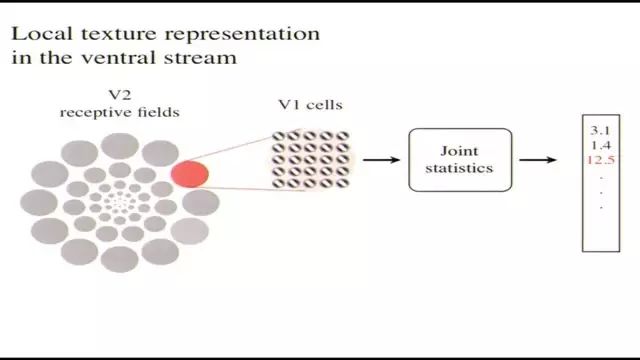 Local texture representation in the ventral stream

V2
receptive fields

V1 cells

Joint statistics

3.1
1.4
12.5
.
.
.